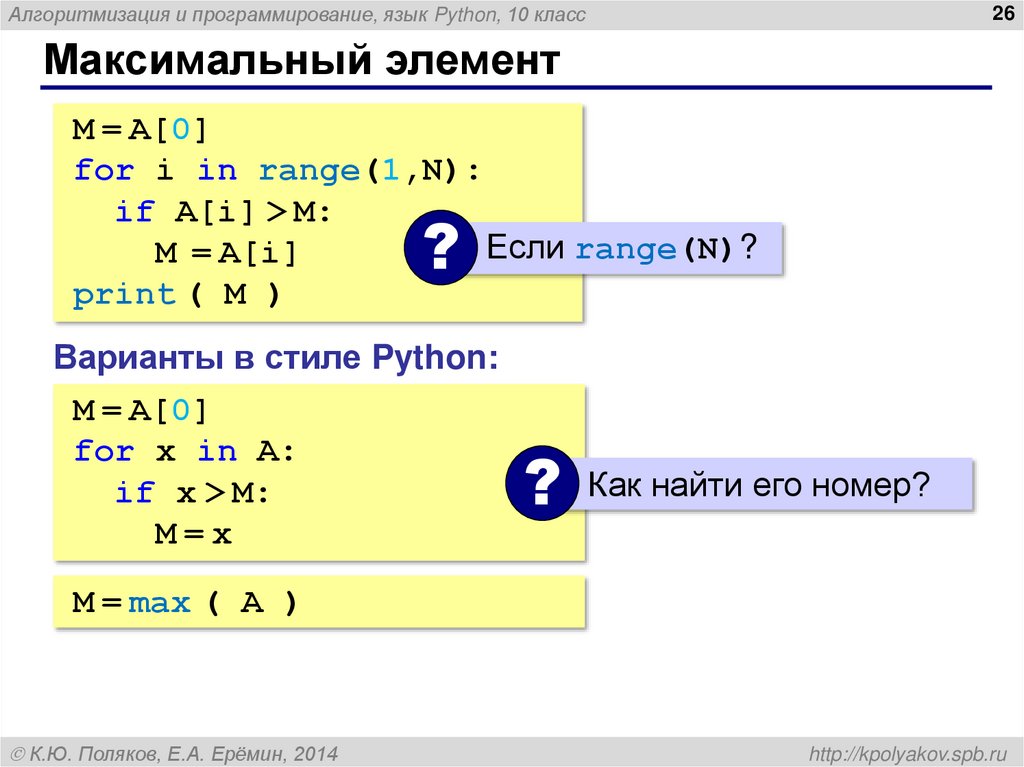 Алгоритмизация и программирование, язык Python, 10 класс

26

Максимальный элемент

M = A[0]
for i in range(1,N):
  if A[i] > M:
    M = A[i]
print ( M )

? Если range(N)?

Варианты в стиле Python:

M = A[0]
for x in A:
  if x > M:
    M = x

? Как найти его номер?

M = max ( A )

© К.Ю. Поляков, Е.А. Ерёмин, 2014

http://kpolyakov.spb.ru